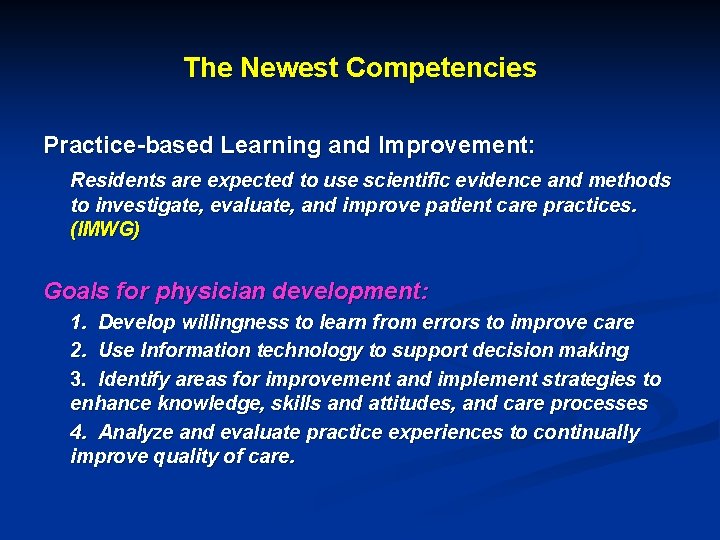 The Newest Competencies

Practice-based Learning and Improvement:

Residents are expected to use scientific evidence and methods to investigate, evaluate, and improve patient care practices. (IMWG)

Goals for physician development:

1. Develop willingness to learn from errors to improve care

2. Use Information technology to support decision making

3. Identify areas for improvement and implement strategies to enhance knowledge, skills and attitudes, and care processes

4. Analyze and evaluate practice experiences to continually improve quality of care.